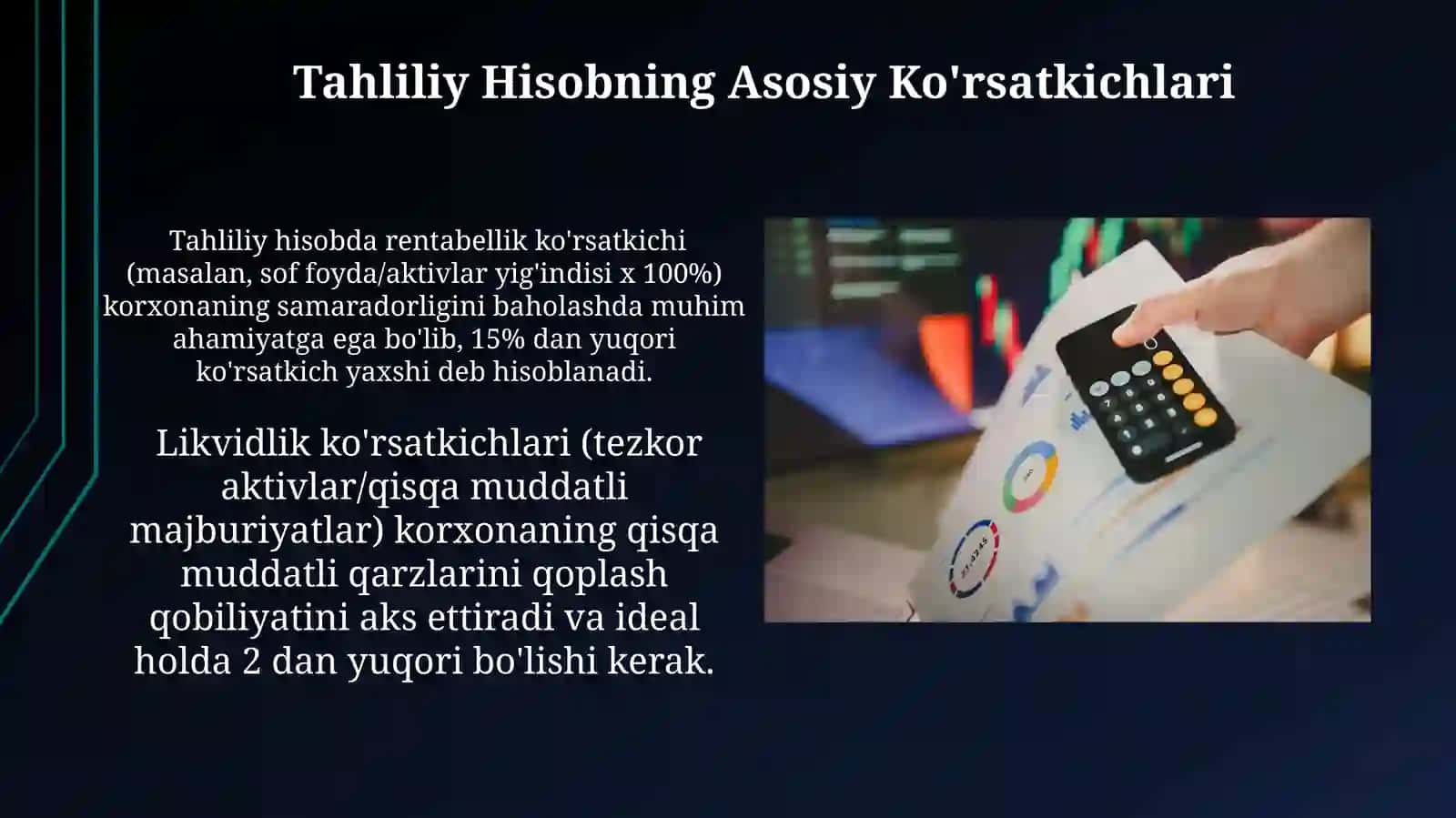 Tahliliy Hisobning Asosiy Ko'rsatkichlari

Tahliliy hisobda rentabellik ko'rsatkichi (masalan, sof foyda/aktivlar yig'indisi x 100%) korxonaning samaradorligini baholashda muhim ahamiyatga ega bo'lib, 15% dan yuqori ko'rsatkich yaxshi deb hisoblanadi.

Likvidlik ko'rsatkichlari (tezkor aktivlar/qisqa muddatli majburiyatlar) korxonaning qisqa muddatli qarzlarini qoplash qobiliyatini aks ettiradi va ideal holda 2 dan yuqori bo'lishi kerak.